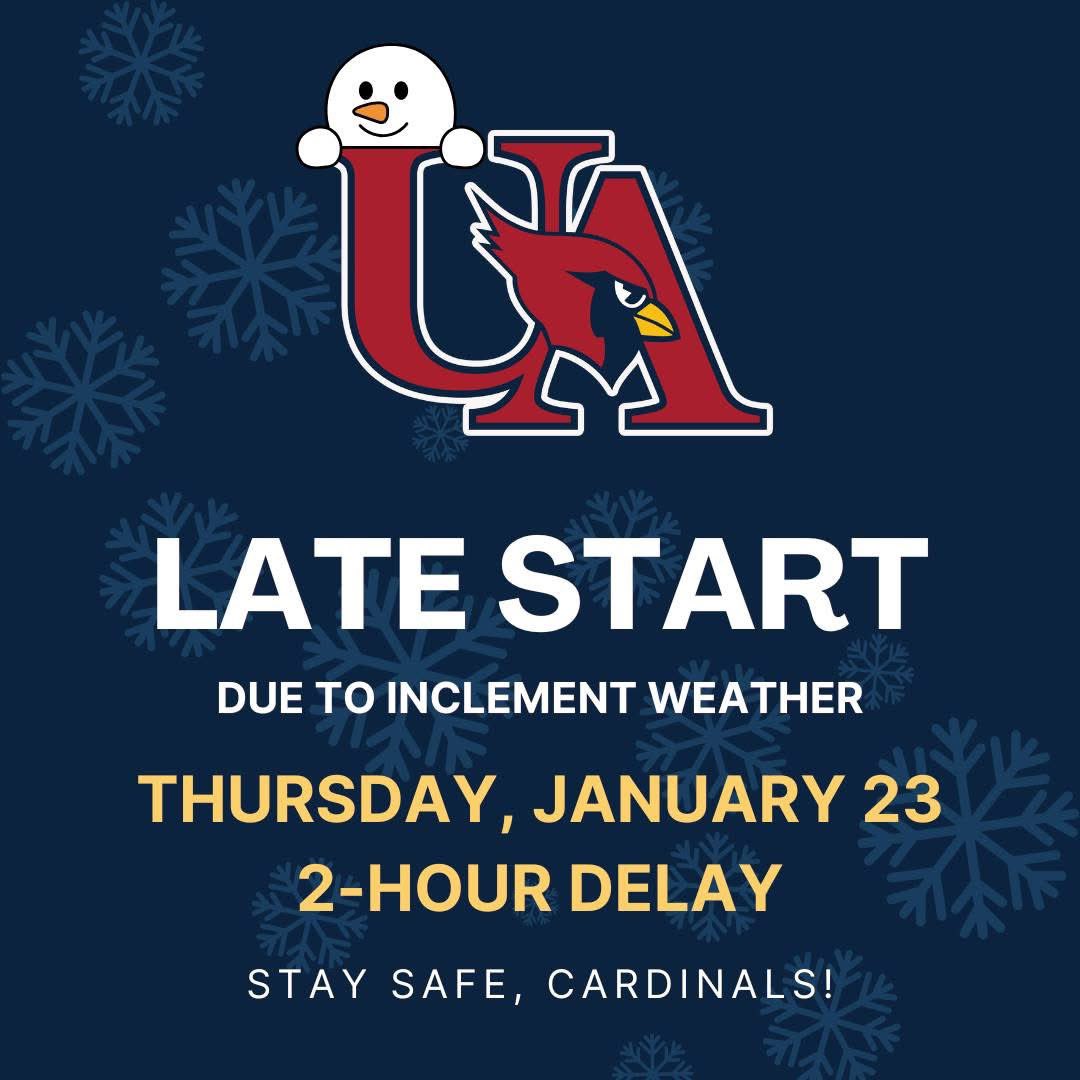 UA

LATE START

DUE TO INCLEMENT WEATHER

THURSDAY, JANUARY 23
2-HOUR DELAY

STAY SAFE, CARDINALS!